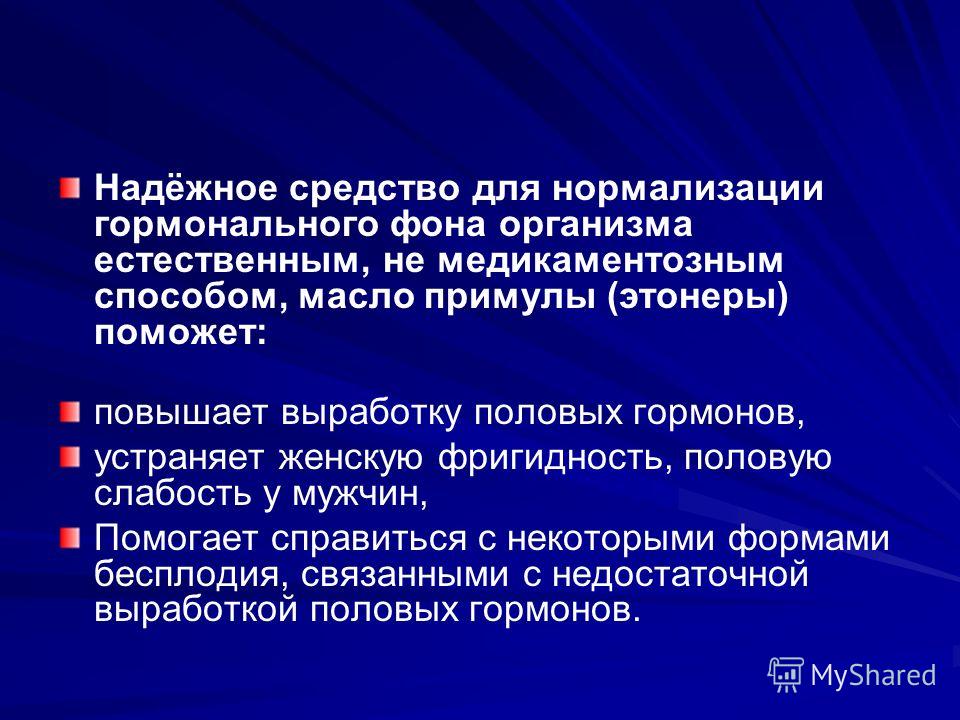 Надёжное средство для нормализации гормонального фона организма естественным, не медикаментозным способом, масло примулы (этонеры) поможет:

повышает выработку половых гормонов,

устраняет женскую фригидность, половую слабость у мужчин,

Помогает справиться с некоторыми формами бесплодия, связанными с недостаточной выработкой половых гормонов.

MyShared